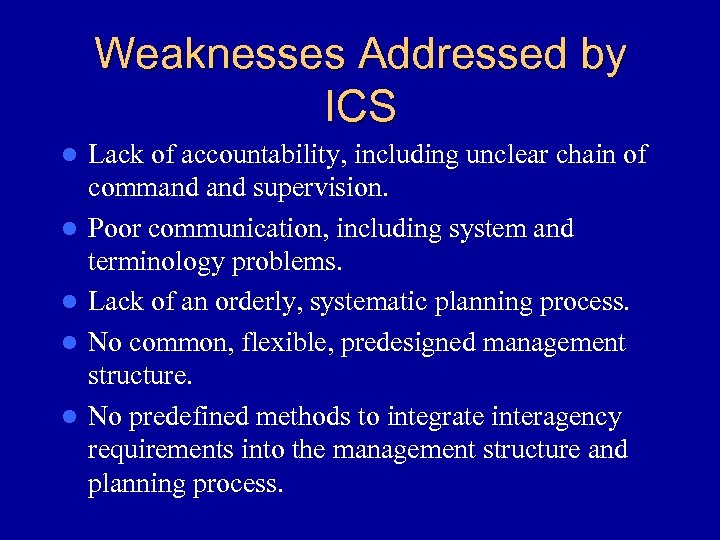 Weaknesses Addressed by ICS

- Lack of accountability, including unclear chain of command and supervision.
- Poor communication, including system and terminology problems.
- Lack of an orderly, systematic planning process.
- No common, flexible, predesigned management structure.
- No predefined methods to integrate interagency requirements into the management structure and planning process.